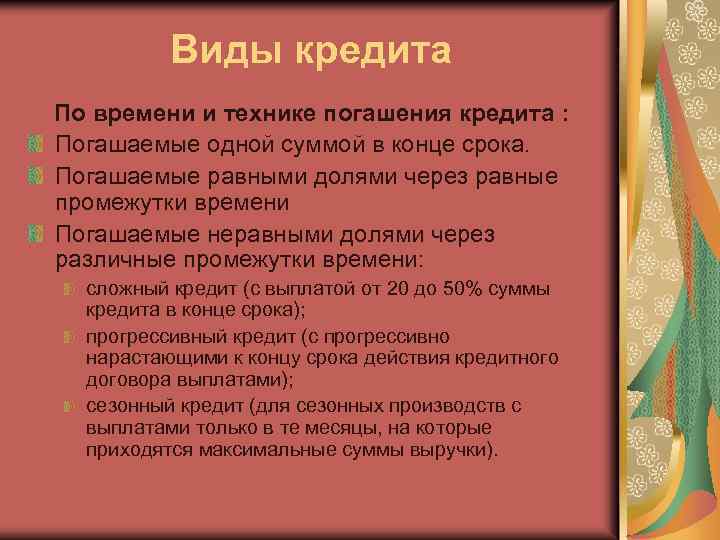 Виды кредита

По времени и технике погашения кредита :

Погашаемые одной суммой в конце срока.

Погашаемые равными долями через равные промежутки времени

Погашаемые неравными долями через различные промежутки времени:

сложный кредит (с выплатой от 20 до 50% суммы кредита в конце срока);

прогрессивный кредит (с прогрессивно нарастающими к концу срока действия кредитного договора выплатами);

сезонный кредит (для сезонных производств с выплатами только в те месяцы, на которые приходятся максимальные суммы выручки).